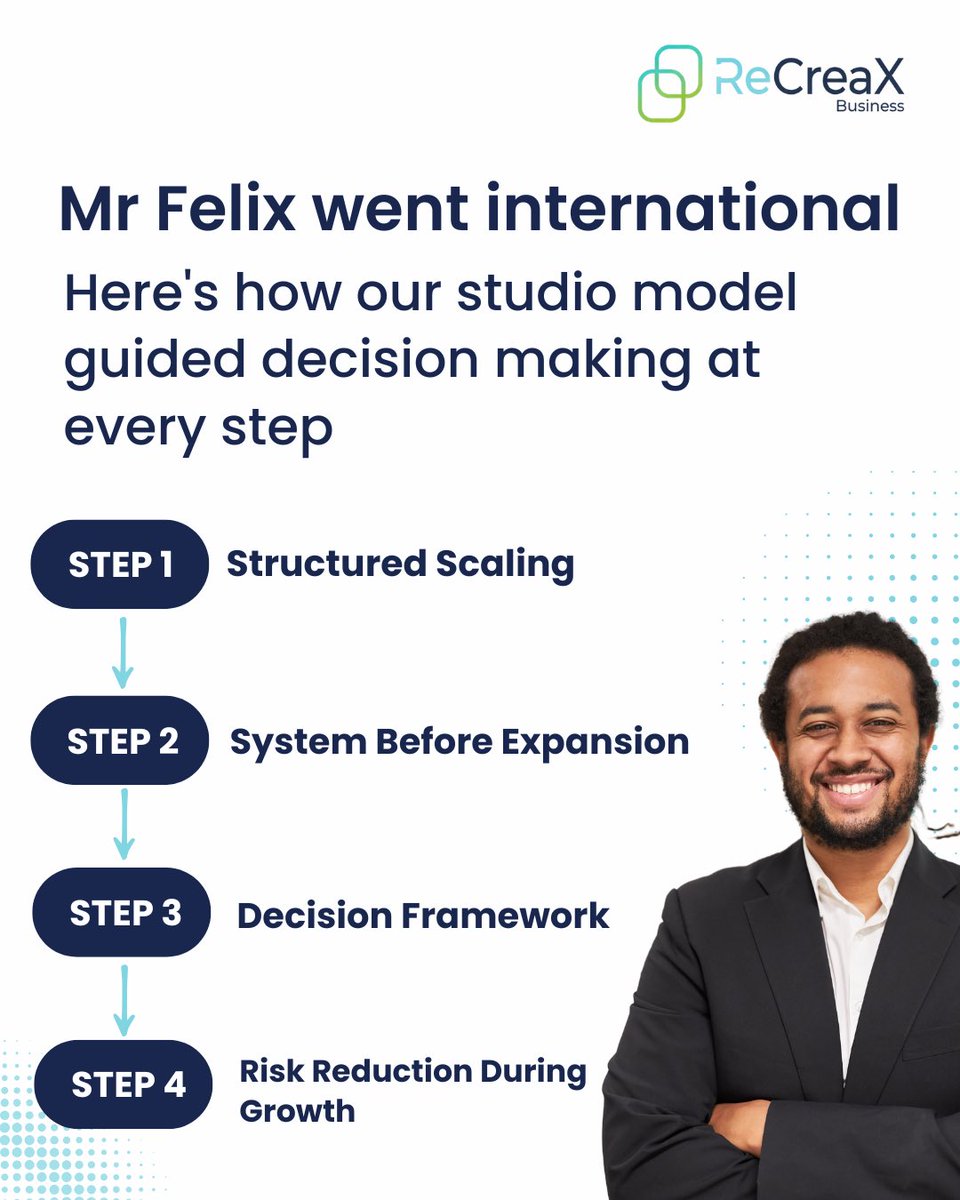 ReCreaX
Business

Mr Felix went international

Here's how our studio model guided decision making at every step

STEP 1 Structured Scaling

STEP 2 System Before Expansion

STEP 3 Decision Framework

STEP 4 Risk Reduction During Growth